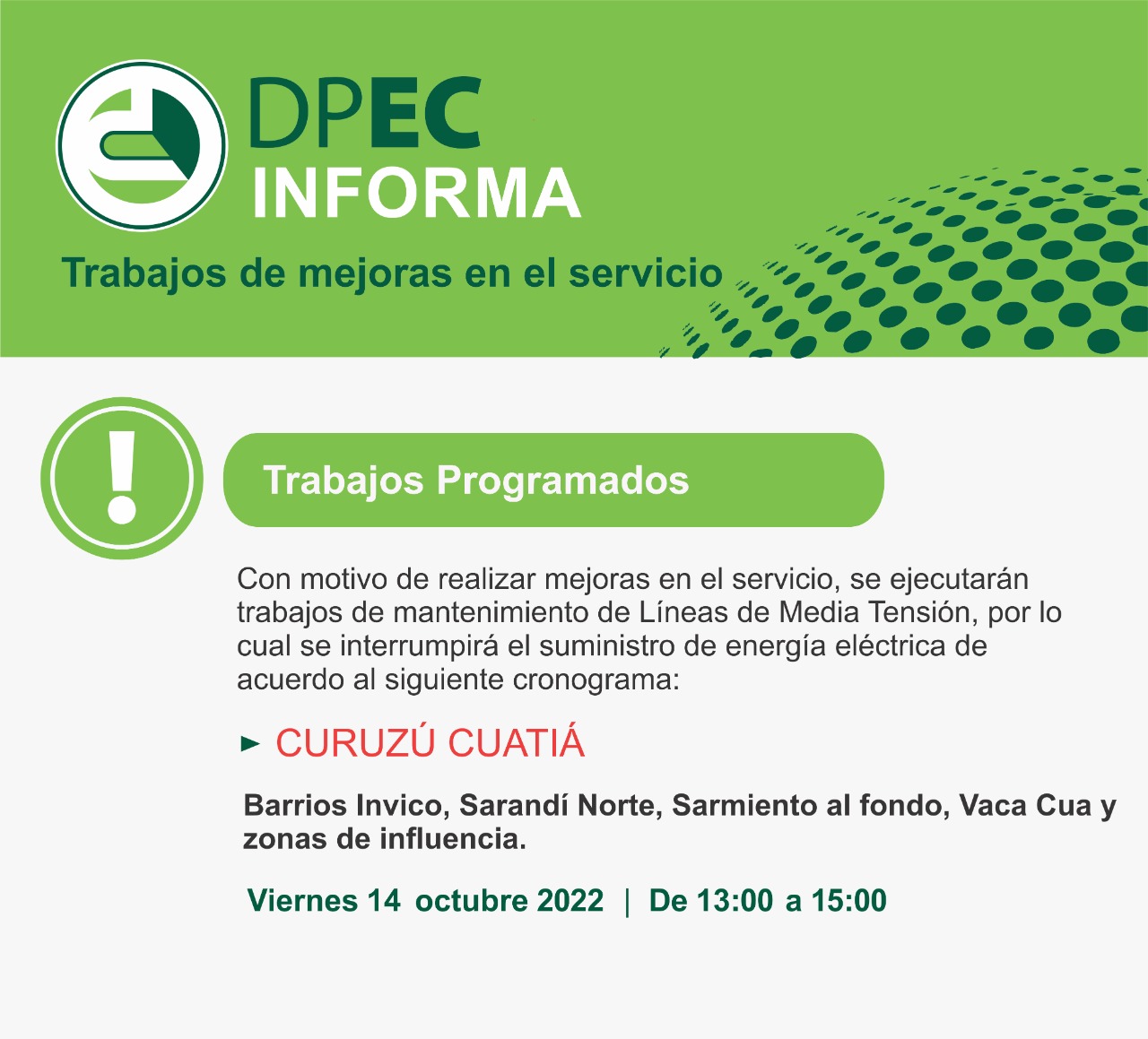 DPEC
INFORMA

Trabajos de mejoras en el servicio

!

Trabajos Programados

Con motivo de realizar mejoras en el servicio, se ejecutarán trabajos de mantenimiento de Líneas de Media Tensión, por lo cual se interrumpirá el suministro de energía eléctrica de acuerdo al siguiente cronograma:

► CURUZÚ CUATIÁ

Barrios Invico, Sarandí Norte, Sarmiento al fondo, Vaca Cua y zonas de influencia.

Viernes 14 octubre 2022 | De 13:00 a 15:00